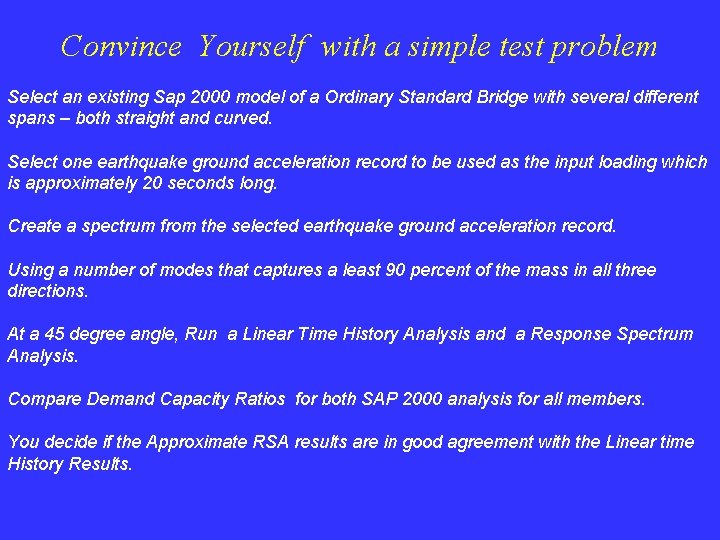 Convince Yourself with a simple test problem

Select an existing Sap 2000 model of a Ordinary Standard Bridge with several different spans – both straight and curved.

Select one earthquake ground acceleration record to be used as the input loading which is approximately 20 seconds long.

Create a spectrum from the selected earthquake ground acceleration record.

Using a number of modes that captures a least 90 percent of the mass in all three directions.

At a 45 degree angle, Run a Linear Time History Analysis and a Response Spectrum Analysis.

Compare Demand Capacity Ratios for both SAP 2000 analysis for all members.

You decide if the Approximate RSA results are in good agreement with the Linear time History Results.